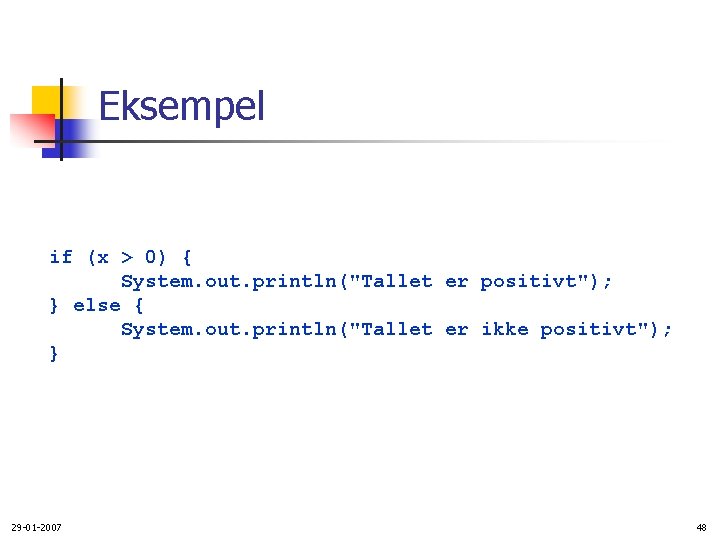 Eksempel

if (x > 0) {
      System.out.println("Tallet er positivt");
} else {
      System.out.println("Tallet er ikke positivt");
}

29-01-2007

48